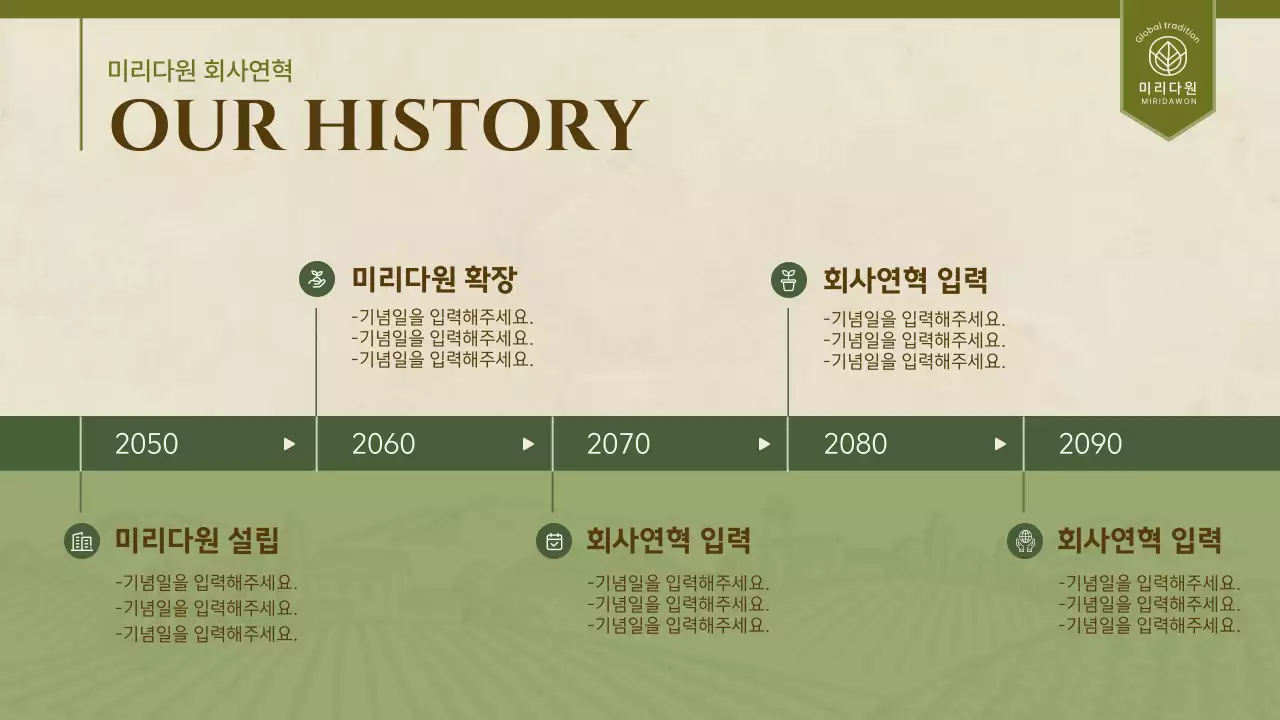 미리다원 회사연혁
OUR HISTORY

Global tradition
미리다원
MIRIDAWON

미리다원 확장
-기념일을 입력해주세요.
-기념일을 입력해주세요.
-기념일을 입력해주세요.

회사연혁 입력
-기념일을 입력해주세요.
-기념일을 입력해주세요.
-기념일을 입력해주세요.

2050
2060
2070
2080
2090

미리다원 설립
-기념일을 입력해주세요.
-기념일을 입력해주세요.
-기념일을 입력해주세요.

회사연혁 입력
-기념일을 입력해주세요.
-기념일을 입력해주세요.
-기념일을 입력해주세요.

회사연혁 입력
-기념일을 입력해주세요.
-기념일을 입력해주세요.
-기념일을 입력해주세요.